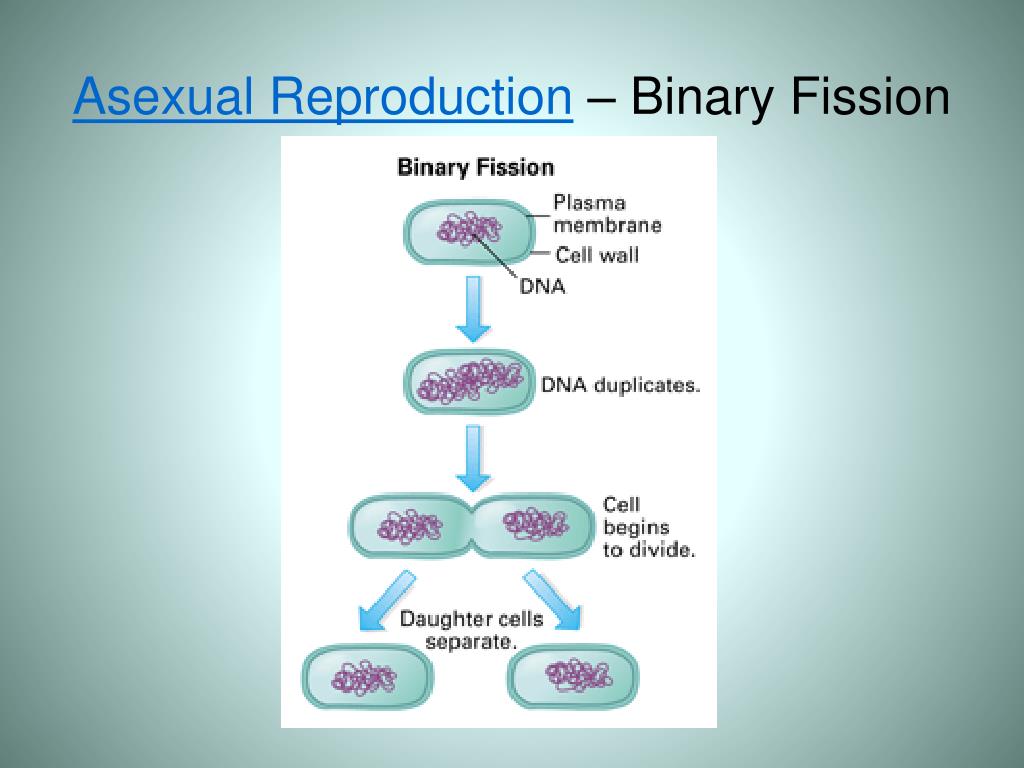 Asexual Reproduction – Binary Fission

Binary Fission

Plasma membrane

Cell wall

DNA

DNA duplicates.

Cell begins to divide.

Daughter cells separate.